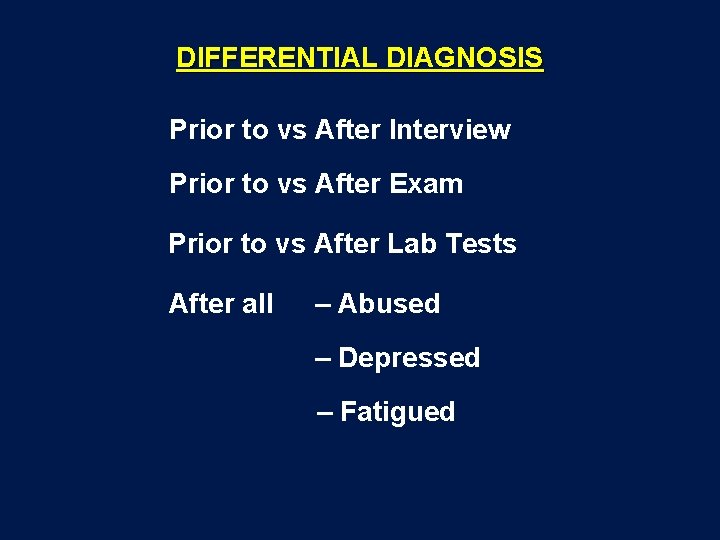 DIFFERENTIAL DIAGNOSIS

Prior to vs After Interview

Prior to vs After Exam

Prior to vs After Lab Tests

After all – Abused

– Depressed

– Fatigued